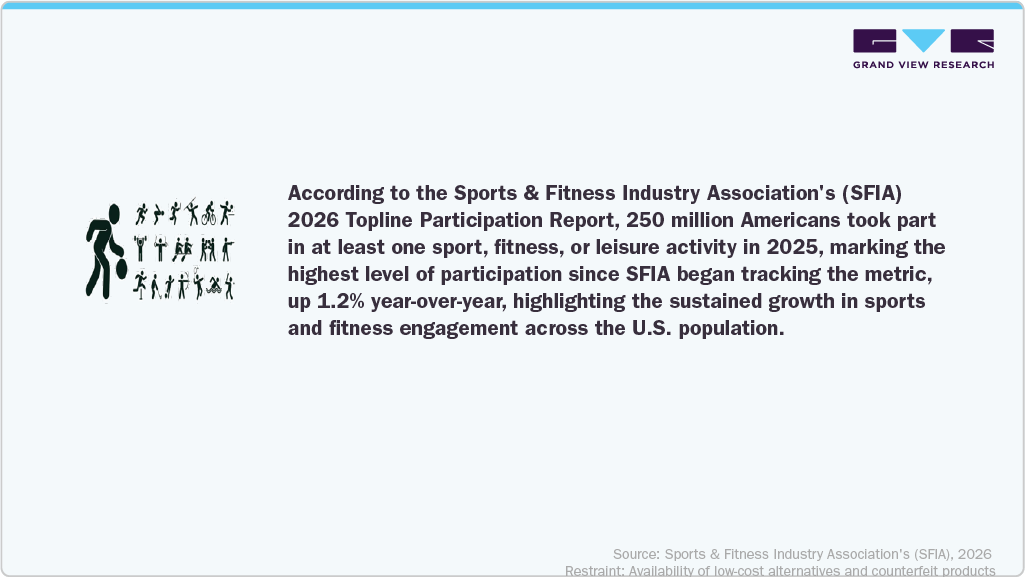 GRAND VIEW RESEARCH

According to the Sports & Fitness Industry Association's (SFIA) 2026 Topline Participation Report, 250 million Americans took part in at least one sport, fitness, or leisure activity in 2025, marking the highest level of participation since SFIA began tracking the metric, up 1.2% year-over-year, highlighting the sustained growth in sports and fitness engagement across the U.S. population.

Source: Sports & Fitness Industry Association's (SFIA), 2026
Restraint: Availability of low-cost alternatives and counterfeit products